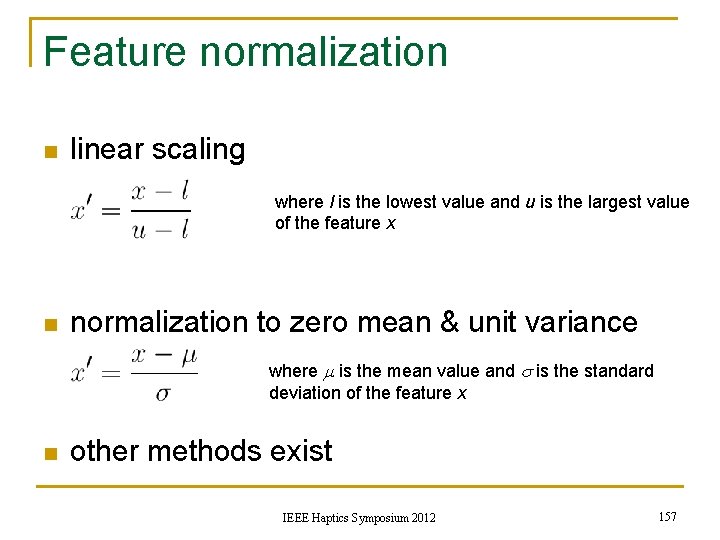 Feature normalization

linear scaling

$x' = \frac{x - l}{u - l}$

where $l$ is the lowest value and $u$ is the largest value of the feature $x$

normalization to zero mean & unit variance

$x' = \frac{x - \mu}{\sigma}$

where $\mu$ is the mean value and $\sigma$ is the standard deviation of the feature $x$

other methods exist

IEEE Haptics Symposium 2012

157